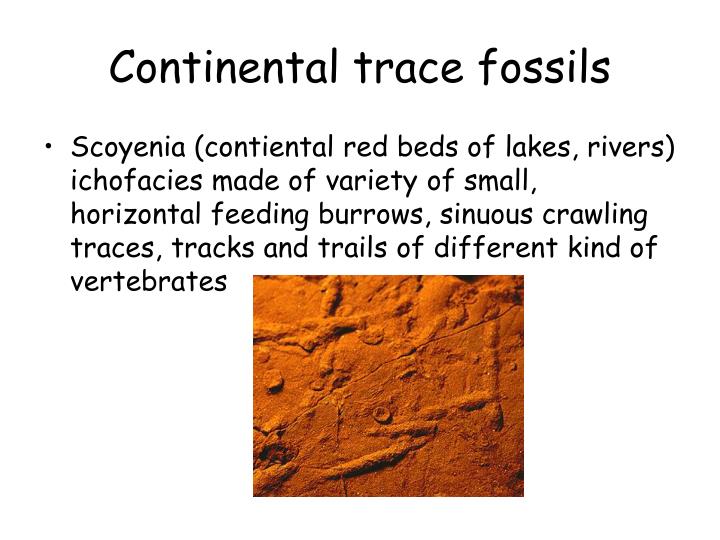 Continental trace fossils

• Scoyenia (contiental red beds of lakes, rivers) ichofacies made of variety of small, horizontal feeding burrows, sinuous crawling traces, tracks and trails of different kind of vertebrates